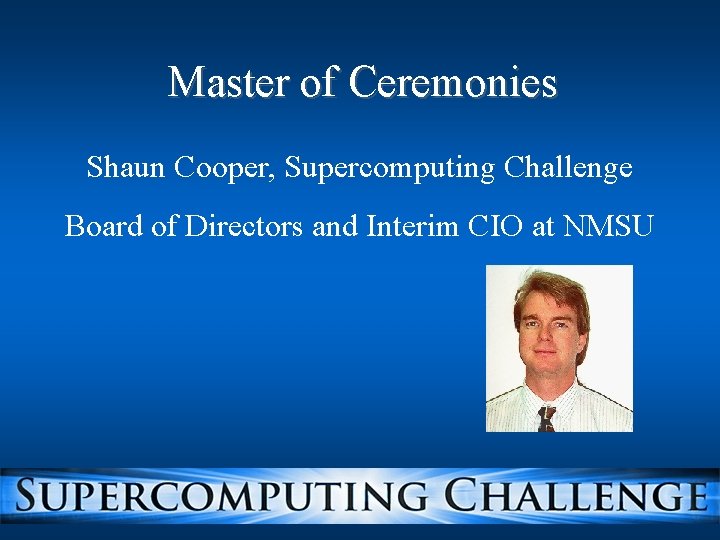 Master of Ceremonies

Shaun Cooper, Supercomputing Challenge Board of Directors and Interim CIO at NMSU

SUPERCOMPUTING CHALLENGE